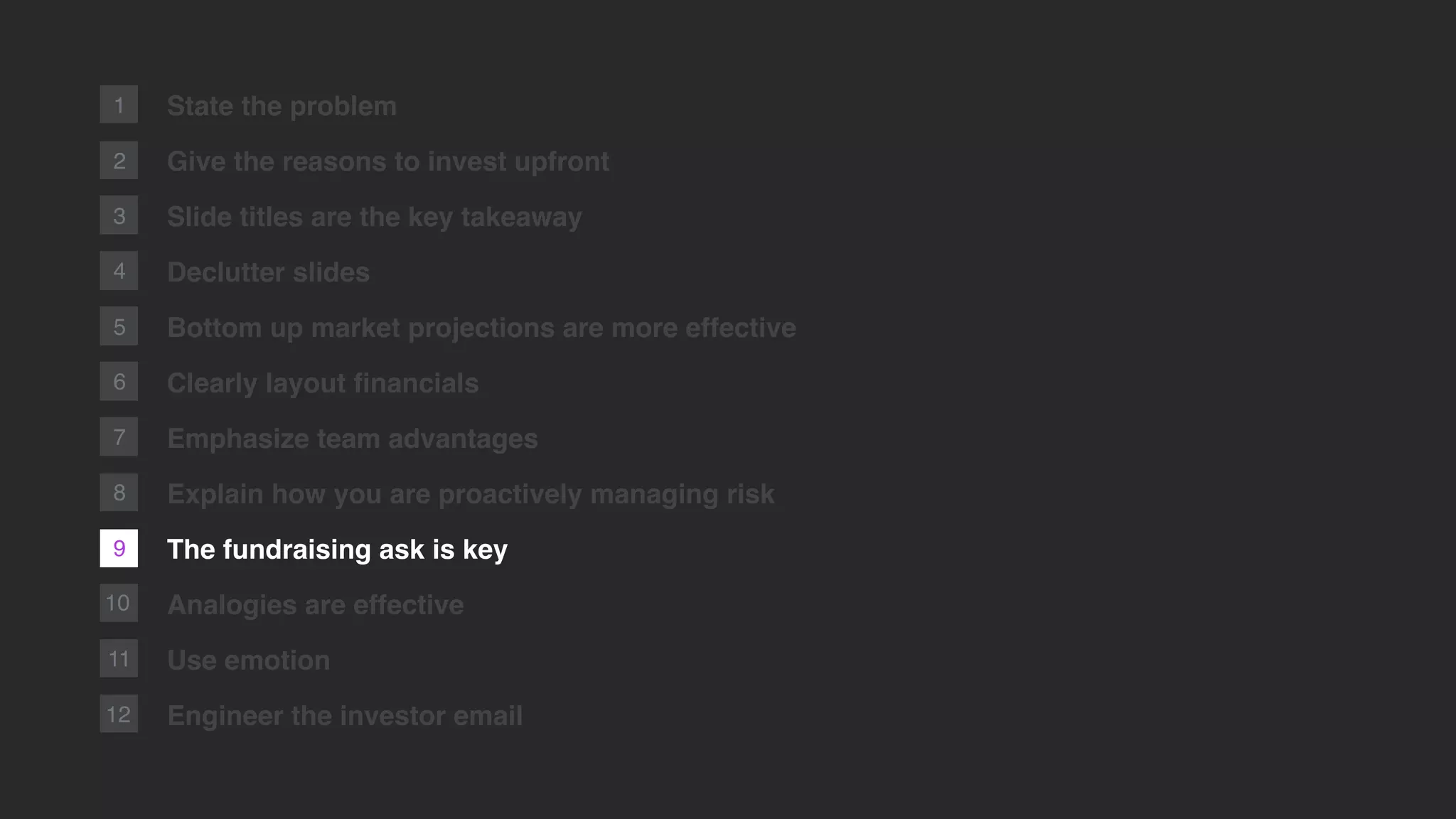 1 State the problem

2 Give the reasons to invest upfront

3 Slide titles are the key takeaway

4 Declutter slides

5 Bottom up market projections are more effective

6 Clearly layout financials

7 Emphasize team advantages

8 Explain how you are proactively managing risk

9 The fundraising ask is key

10 Analogies are effective

11 Use emotion

12 Engineer the investor email